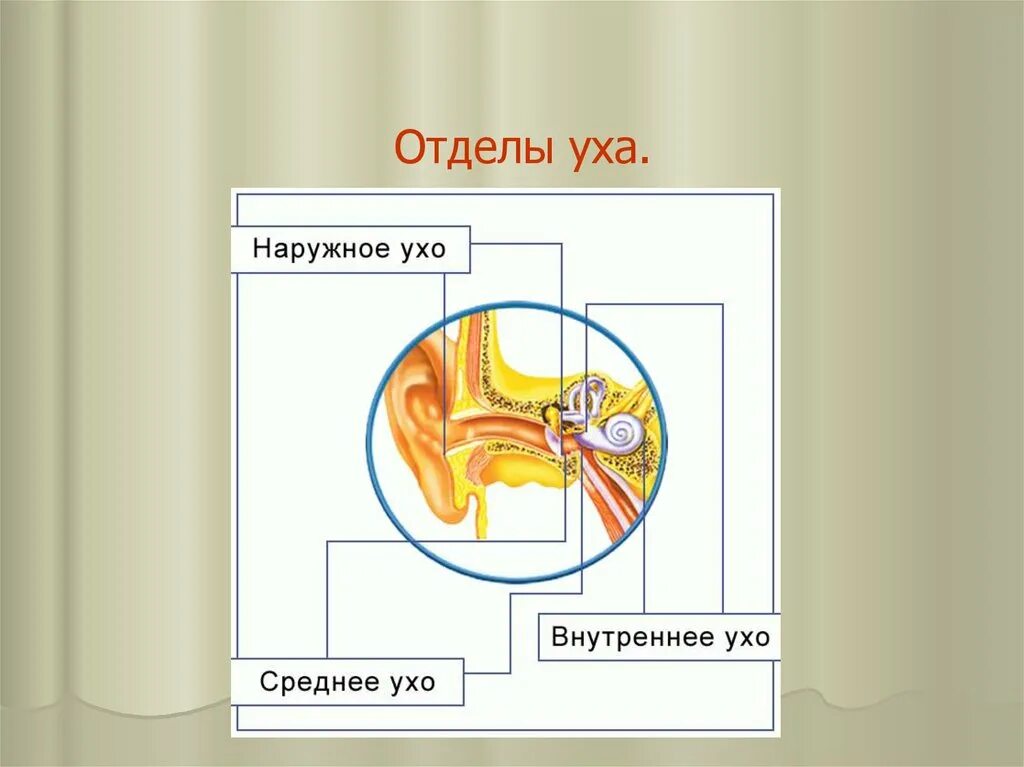 Отделы уха.

Наружное ухо

Внутреннее ухо

Среднее ухо